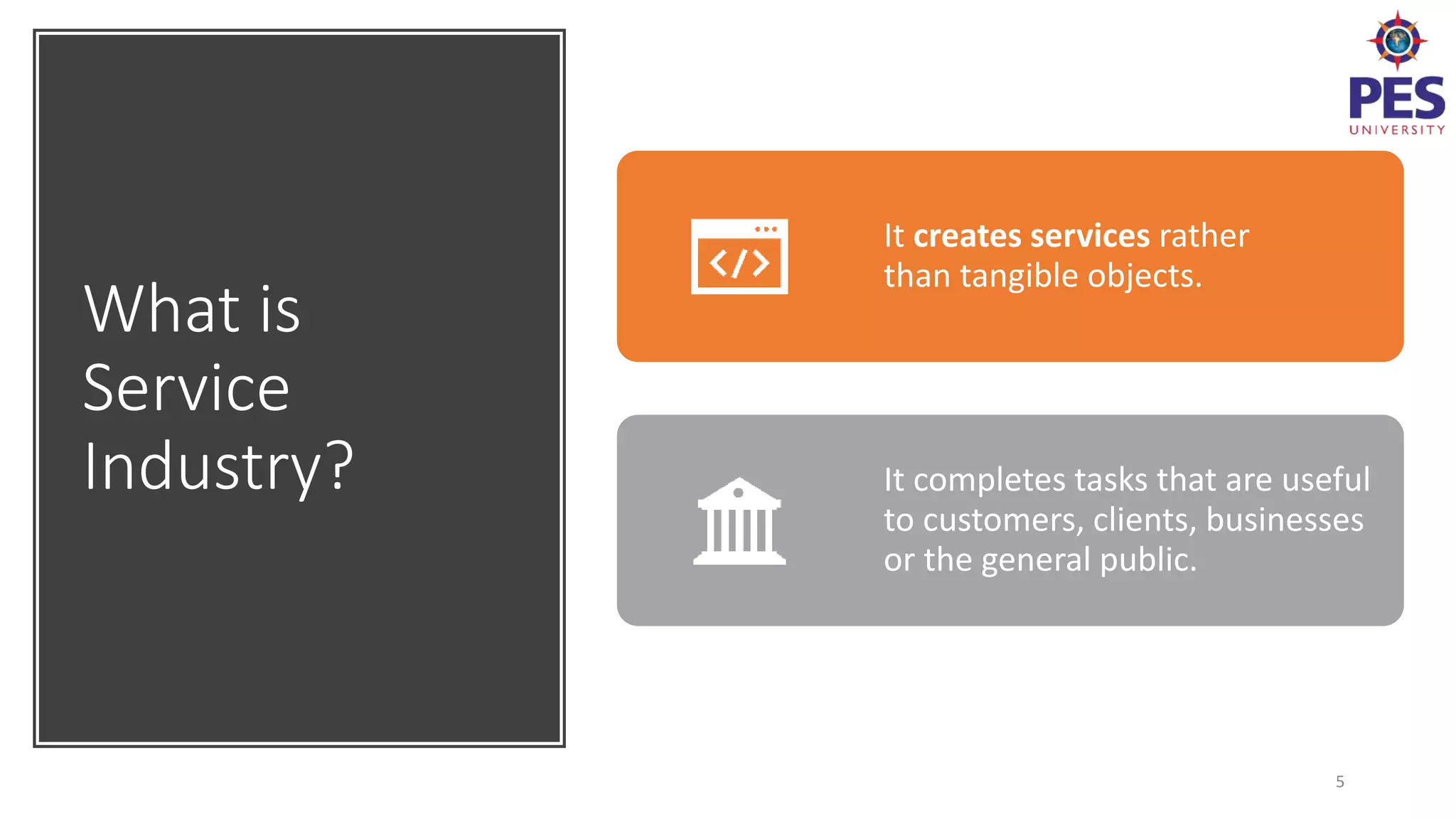 What is Service Industry?

PES
UNIVERSITY

It creates services rather than tangible objects.

It completes tasks that are useful to customers, clients, businesses or the general public.

5